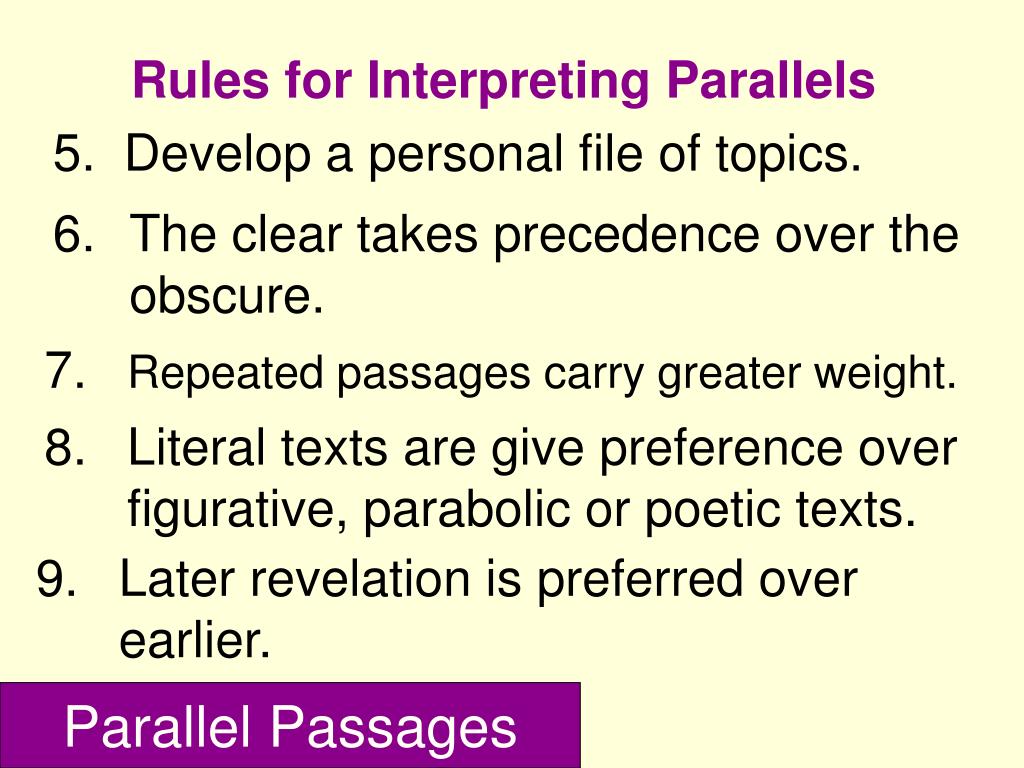 Rules for Interpreting Parallels

5. Develop a personal file of topics.

6. The clear takes precedence over the obscure.

7. Repeated passages carry greater weight.

8. Literal texts are give preference over figurative, parabolic or poetic texts.

9. Later revelation is preferred over earlier.

Parallel Passages